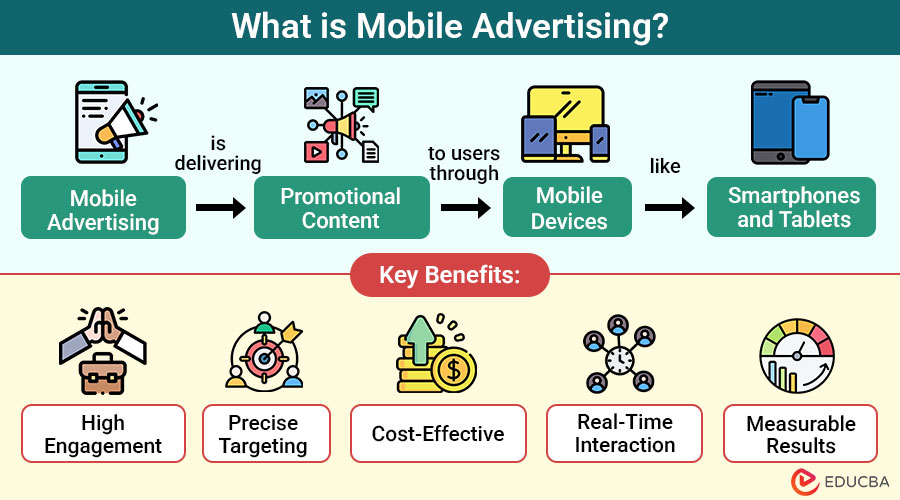 What is Mobile Advertising?

Mobile Advertising

is delivering

Promotional Content

to users through

Mobile Devices

like

Smartphones and Tablets

Key Benefits:

High Engagement

Precise Targeting

Cost-Effective

Real-Time Interaction

Measurable Results

EDUCBA